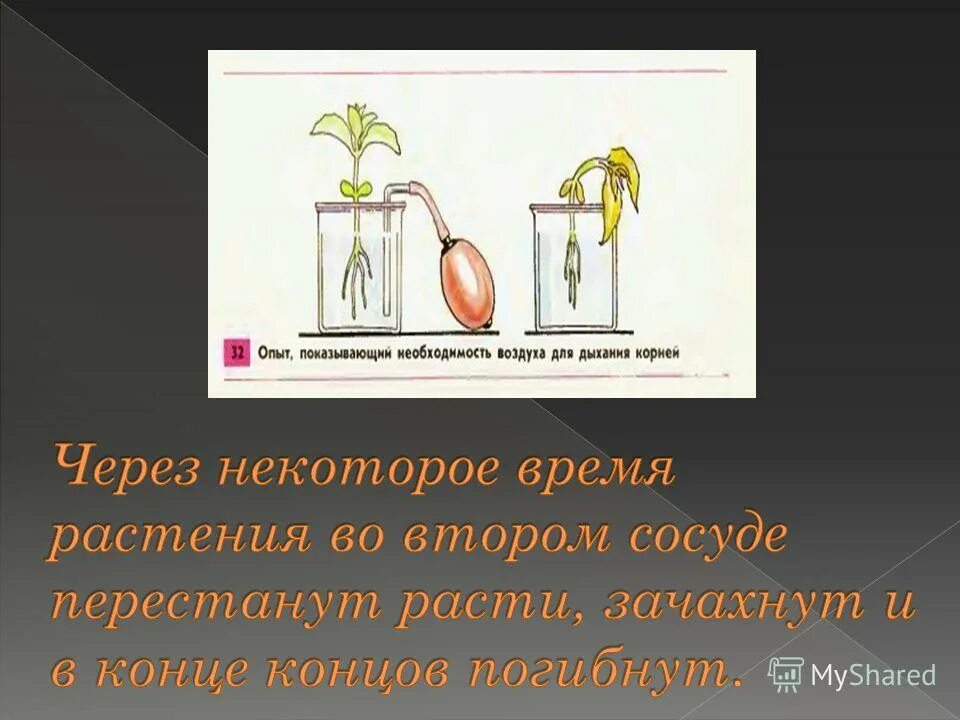 32 Опыт, показывающий необходимость воздуха для дыхания корней

Через некоторое время растения во втором сосуде перестанут расти, зачахнут и в конце концов погибнут.

MyShared